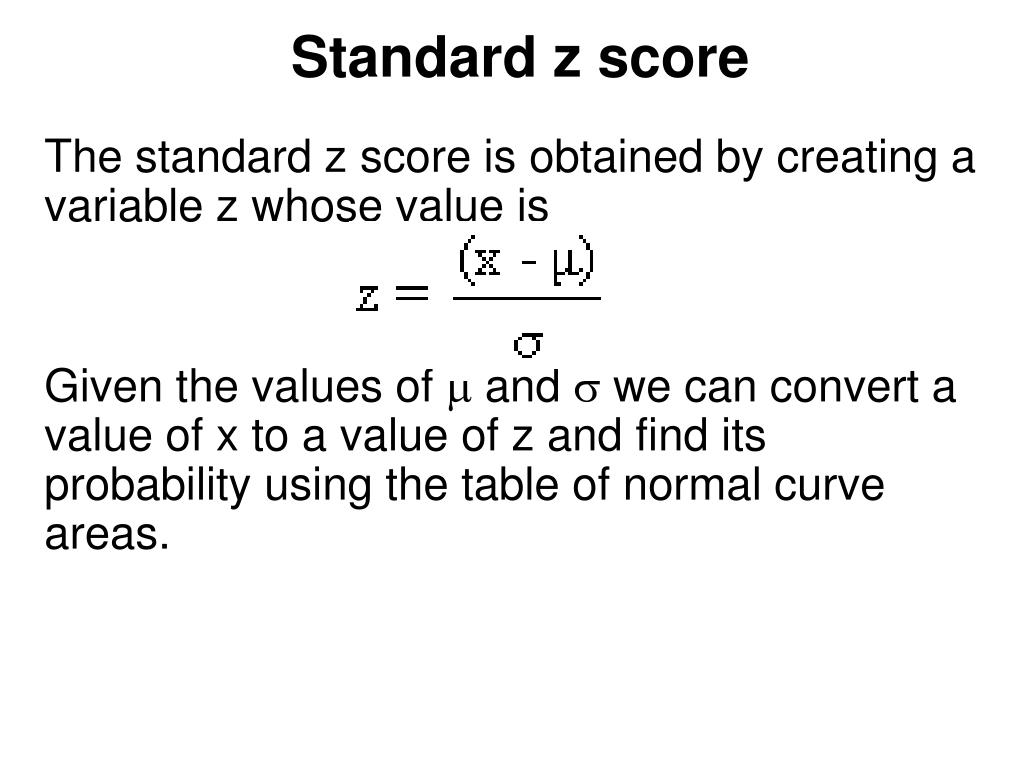 Standard z score

The standard z score is obtained by creating a variable z whose value is

$z = \frac{(x - \mu)}{\sigma}$

Given the values of $\mu$ and $\sigma$ we can convert a value of x to a value of z and find its probability using the table of normal curve areas.